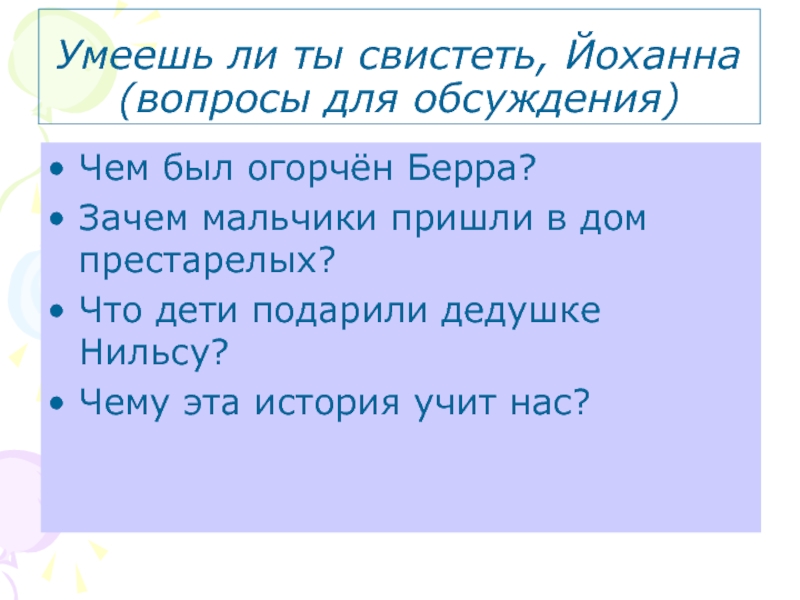 Умеешь ли ты свистеть, Йоханна (вопросы для обсуждения)

• Чем был огорчён Берра?
• Зачем мальчики пришли в дом престарелых?
• Что дети подарили дедушке Нильсу?
• Чему эта история учит нас?